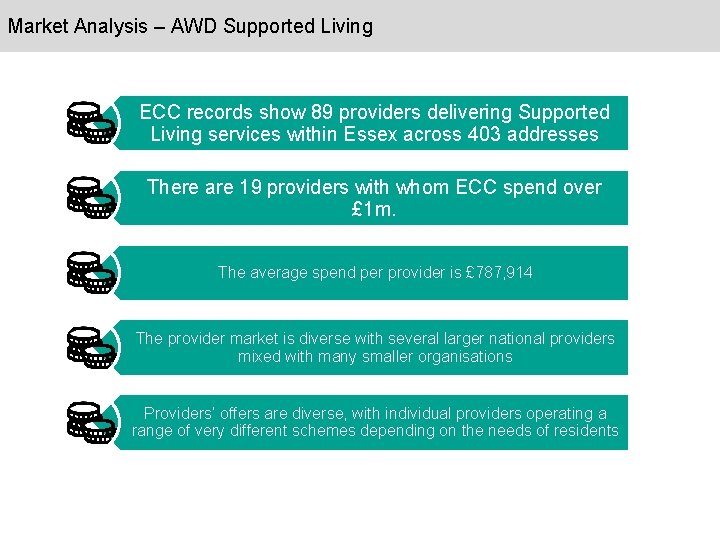 Market Analysis – AWD Supported Living

ECC records show 89 providers delivering Supported Living services within Essex across 403 addresses

There are 19 providers with whom ECC spend over £1m.

The average spend per provider is £787,914

The provider market is diverse with several larger national providers mixed with many smaller organisations

Providers' offers are diverse, with individual providers operating a range of very different schemes depending on the needs of residents